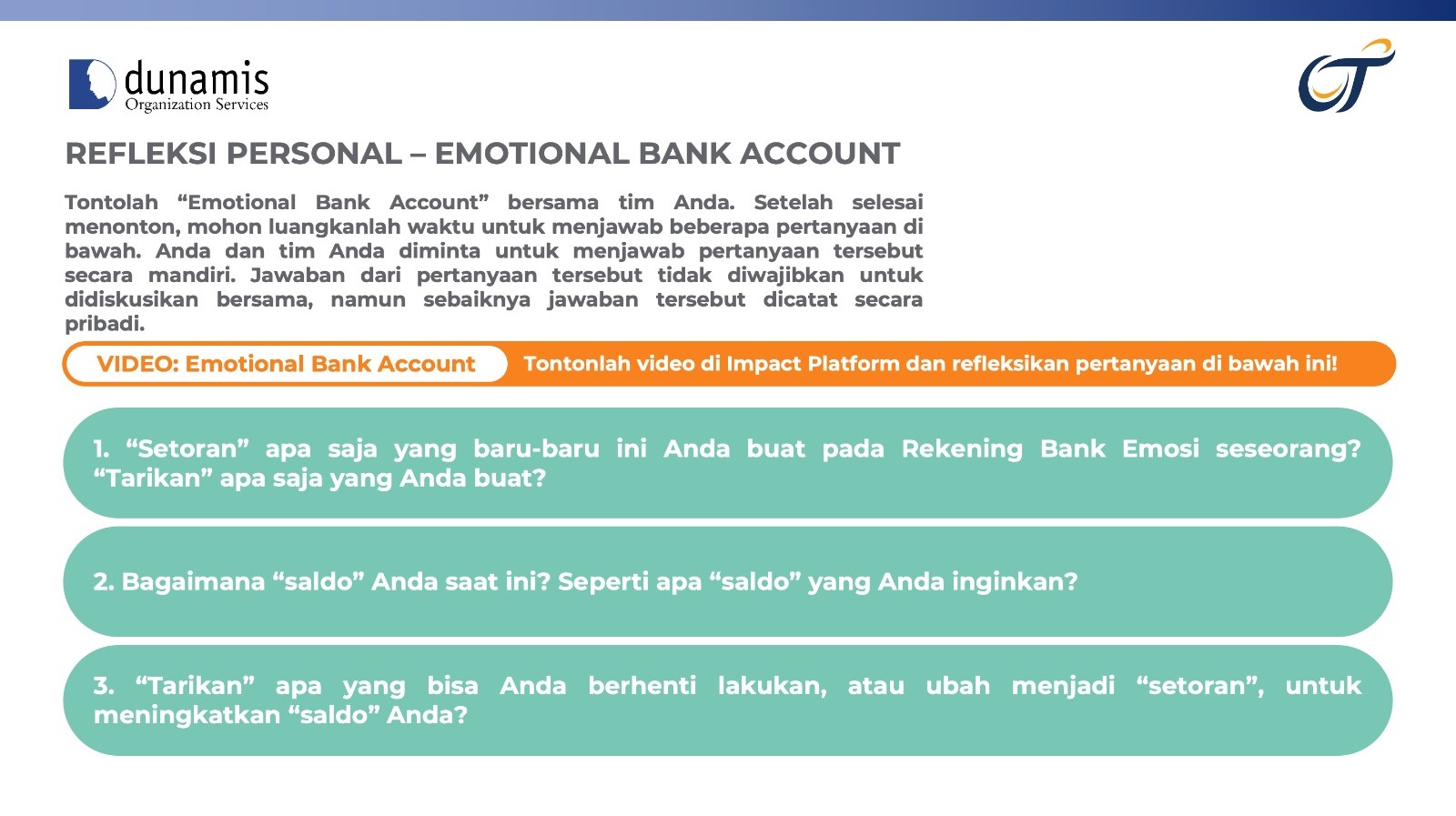 dunamis
Organization Services

REFLEKSI PERSONAL – EMOTIONAL BANK ACCOUNT

Tontolah “Emotional Bank Account” bersama tim Anda. Setelah selesai menonton, mohon luangkanlah waktu untuk menjawab beberapa pertanyaan di bawah. Anda dan tim Anda diminta untuk menjawab pertanyaan tersebut secara mandiri. Jawaban dari pertanyaan tersebut tidak diwajibkan untuk didiskusikan bersama, namun sebaiknya jawaban tersebut dicatat secara pribadi.

VIDEO: Emotional Bank Account

Tontonlah video di Impact Platform dan refleksikan pertanyaan di bawah ini!

1. “Setoran” apa saja yang baru-baru ini Anda buat pada Rekening Bank Emosi seseorang? “Tarikan” apa saja yang Anda buat?

2. Bagaimana “saldo” Anda saat ini? Seperti apa “saldo” yang Anda inginkan?

3. “Tarikan” apa yang bisa Anda berhenti lakukan, atau ubah menjadi “setoran”, untuk meningkatkan “saldo” Anda?